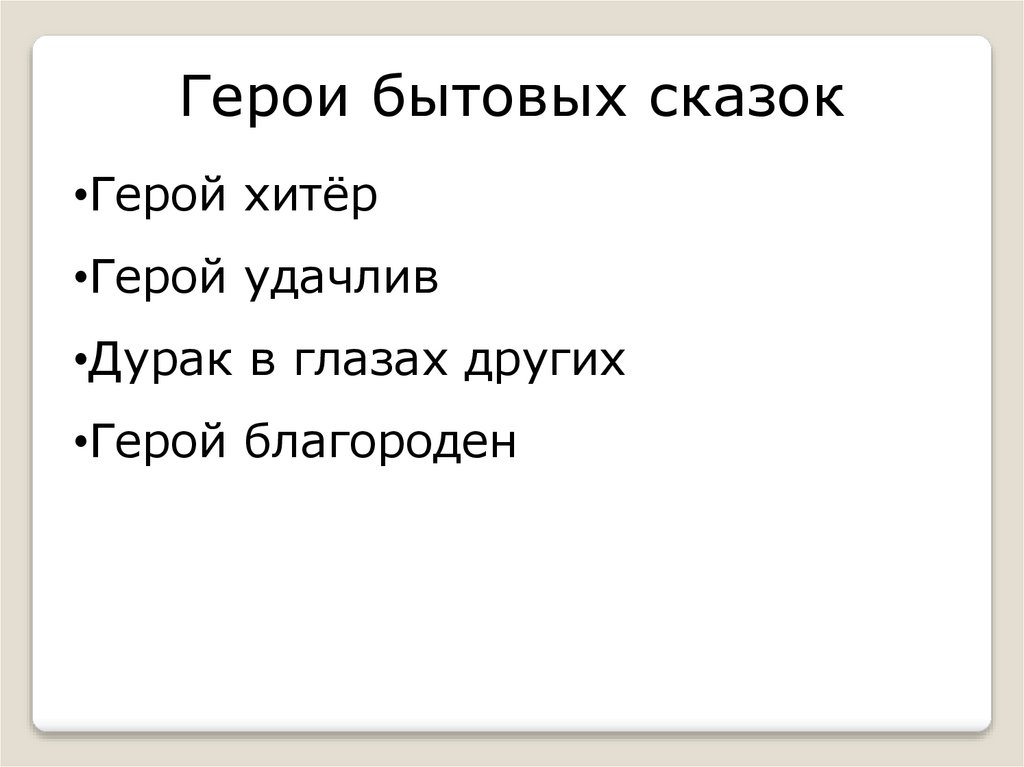 Герои бытовых сказок

•Герой хитёр

•Герой удачлив

•Дурак в глазах других

•Герой благороден